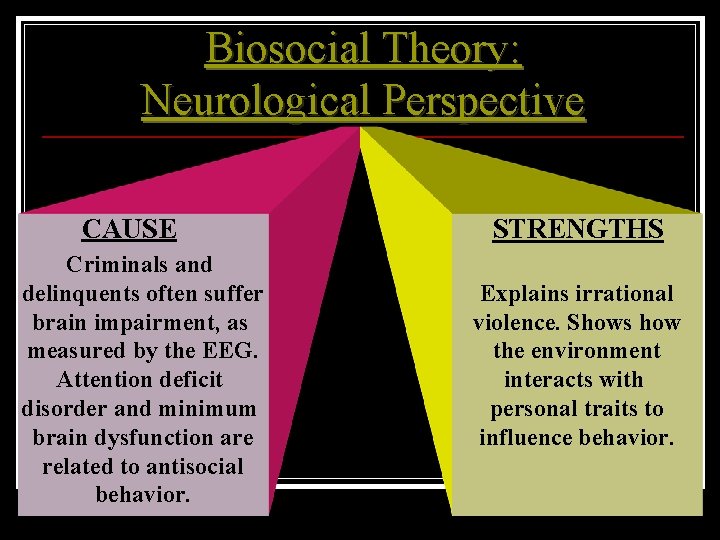 Biosocial Theory:
Neurological Perspective

CAUSE

Criminals and delinquents often suffer brain impairment, as measured by the EEG. Attention deficit disorder and minimum brain dysfunction are related to antisocial behavior.

STRENGTHS

Explains irrational violence. Shows how the environment interacts with personal traits to influence behavior.